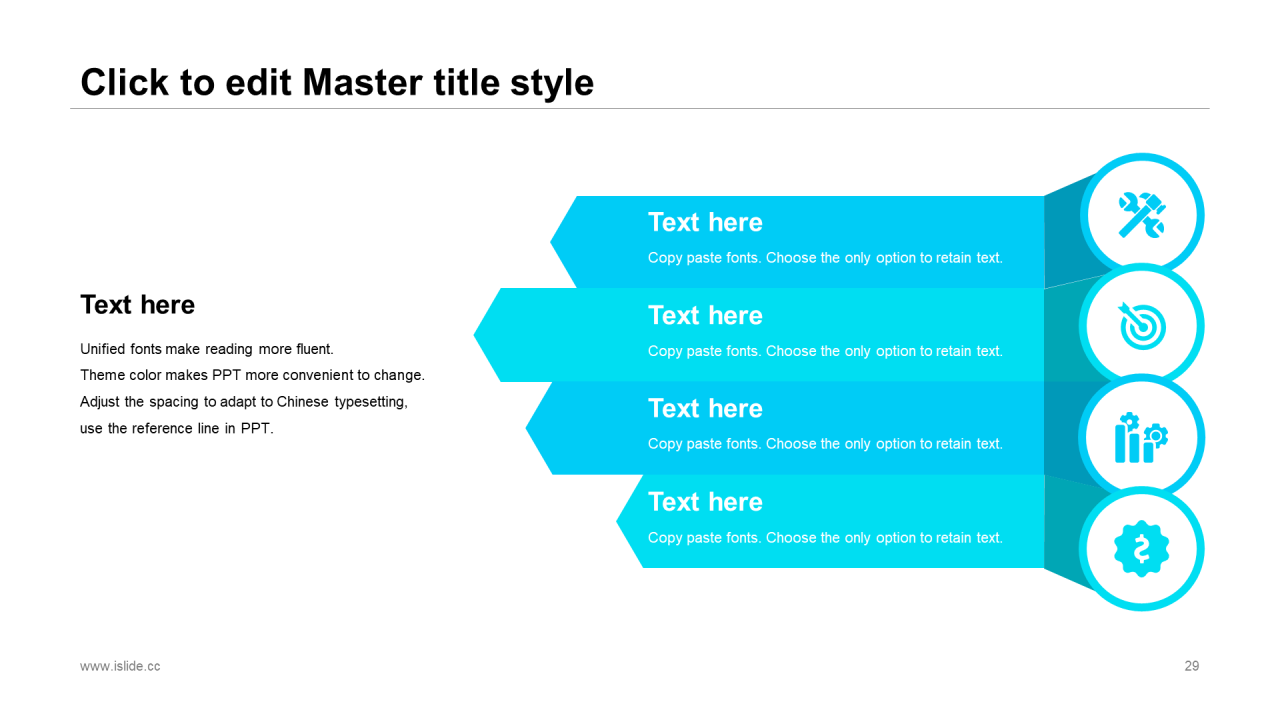 Click to edit Master title style

Text here

Unified fonts make reading more fluent.
Theme color makes PPT more convenient to change.
Adjust the spacing to adapt to Chinese typesetting, use the reference line in PPT.

Text here

Copy paste fonts. Choose the only option to retain text.

Text here

Copy paste fonts. Choose the only option to retain text.

Text here

Copy paste fonts. Choose the only option to retain text.

Text here

Copy paste fonts. Choose the only option to retain text.

www.islide.cc

29